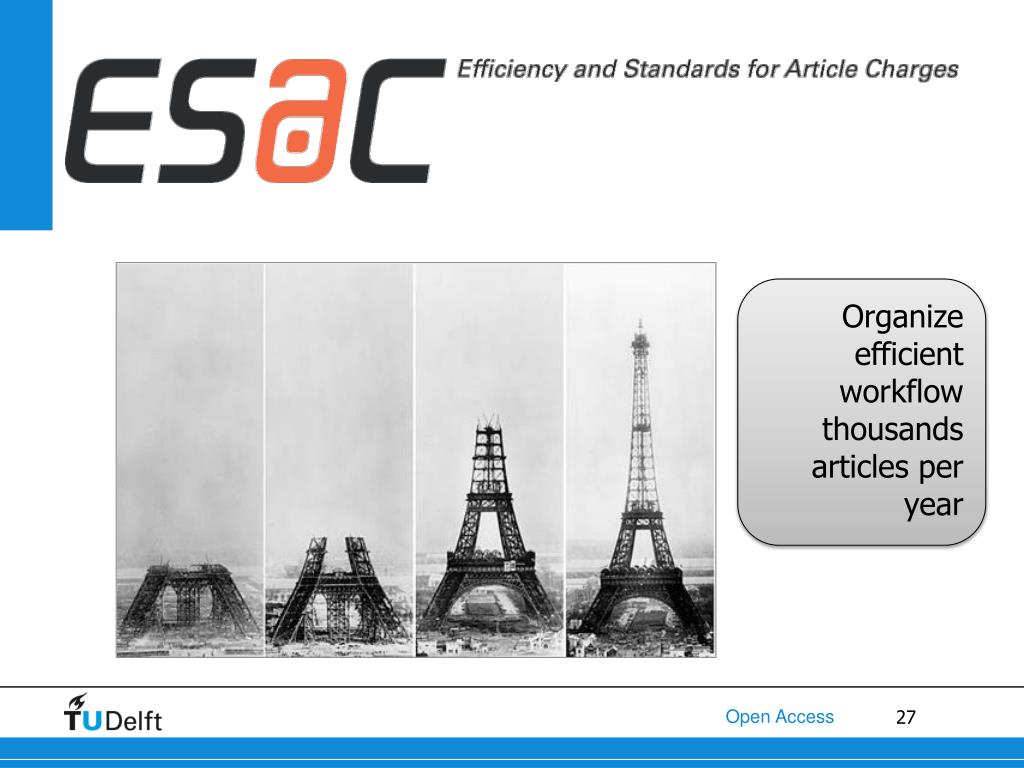 ESaC Efficiency and Standards for Article Charges

Organize efficient workflow thousands articles per year

TUDelft

Open Access 27